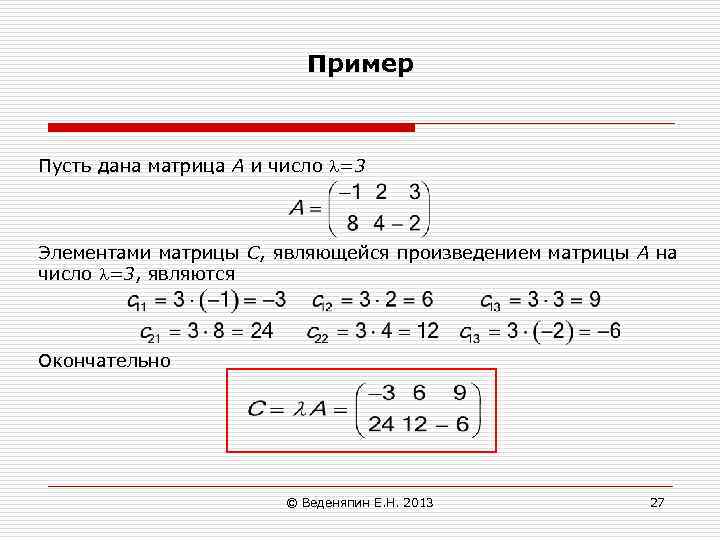 Пример

Пусть дана матрица $A$ и число $\lambda=3$

$A = \begin{pmatrix} -1 & 2 & 3 \\ 8 & 4 & -2 \end{pmatrix}$

Элементами матрицы $C$, являющейся произведением матрицы $A$ на число $\lambda=3$, являются

$c_{11} = 3 \cdot (-1) = -3$ $c_{12} = 3 \cdot 2 = 6$ $c_{13} = 3 \cdot 3 = 9$

$c_{21} = 3 \cdot 8 = 24$ $c_{22} = 3 \cdot 4 = 12$ $c_{13} = 3 \cdot (-2) = -6$

Окончательно

$C = \lambda A = \begin{pmatrix} -3 & 6 & 9 \\ 24 & 12 & -6 \end{pmatrix}$

© Веденяпин Е.Н. 2013

27